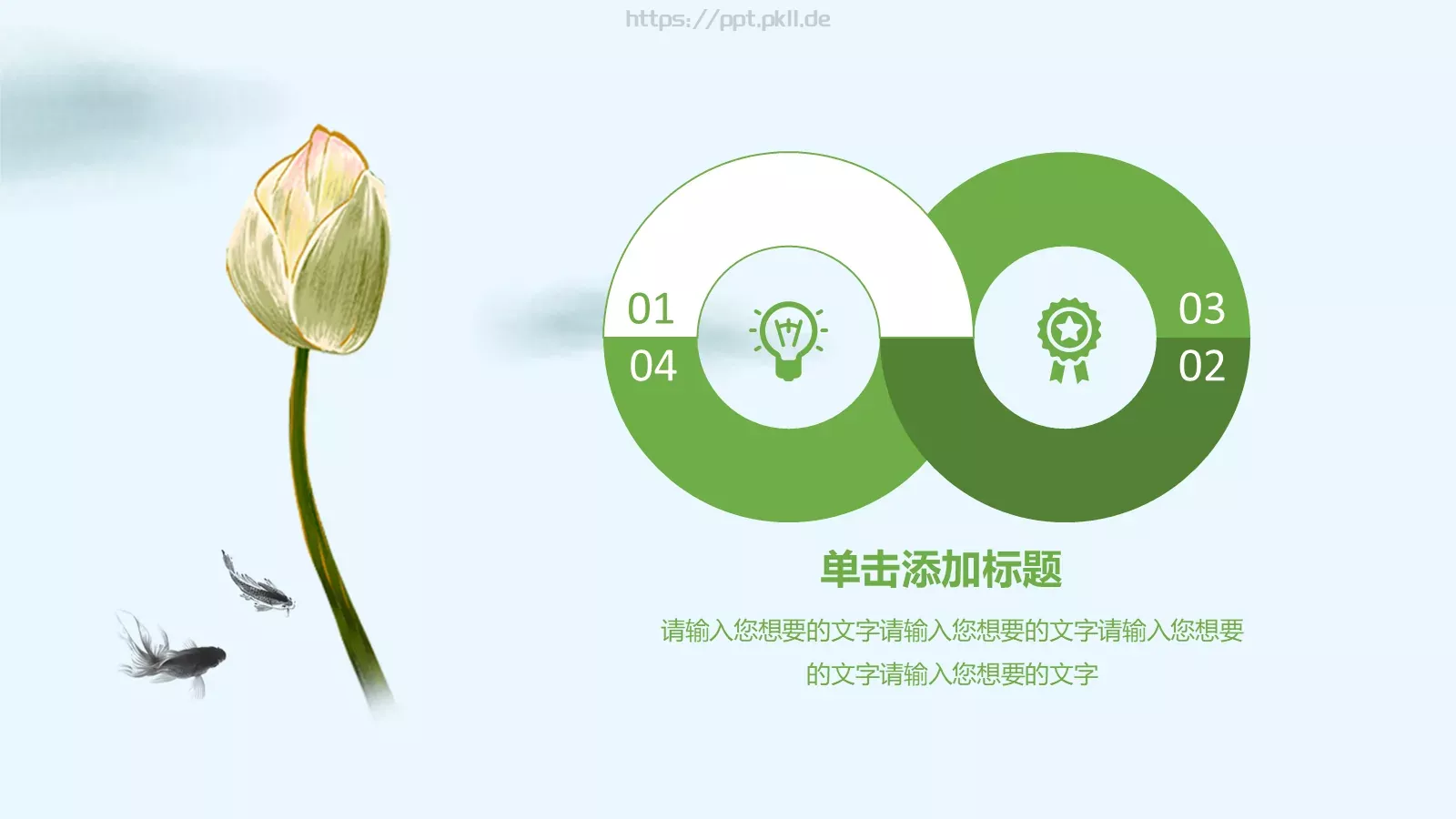 https://ppt.pkll.de

01

04

03

02

单击添加标题

请输入您想要的文字请输入您想要的文字请输入您想要的文字请输入您想要的文字